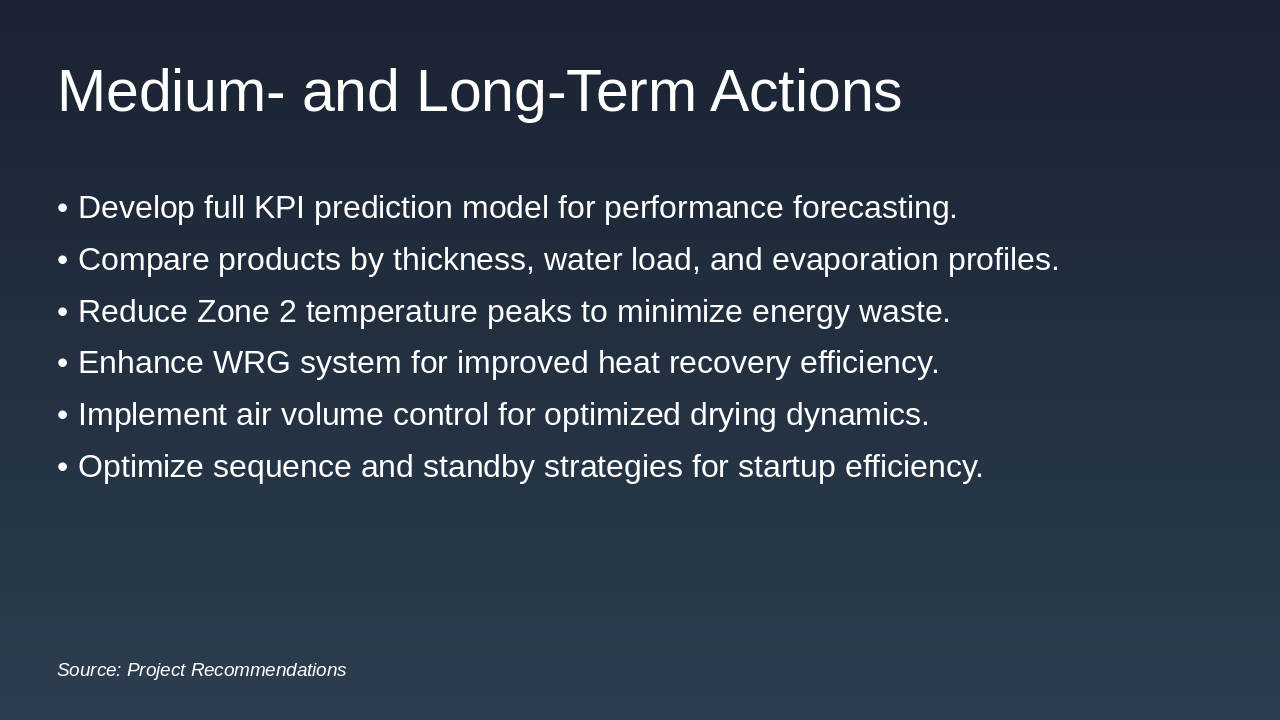 Medium- and Long-Term Actions

• Develop full KPI prediction model for performance forecasting.
• Compare products by thickness, water load, and evaporation profiles.
• Reduce Zone 2 temperature peaks to minimize energy waste.
• Enhance WRG system for improved heat recovery efficiency.
• Implement air volume control for optimized drying dynamics.
• Optimize sequence and standby strategies for startup efficiency.

Source: Project Recommendations